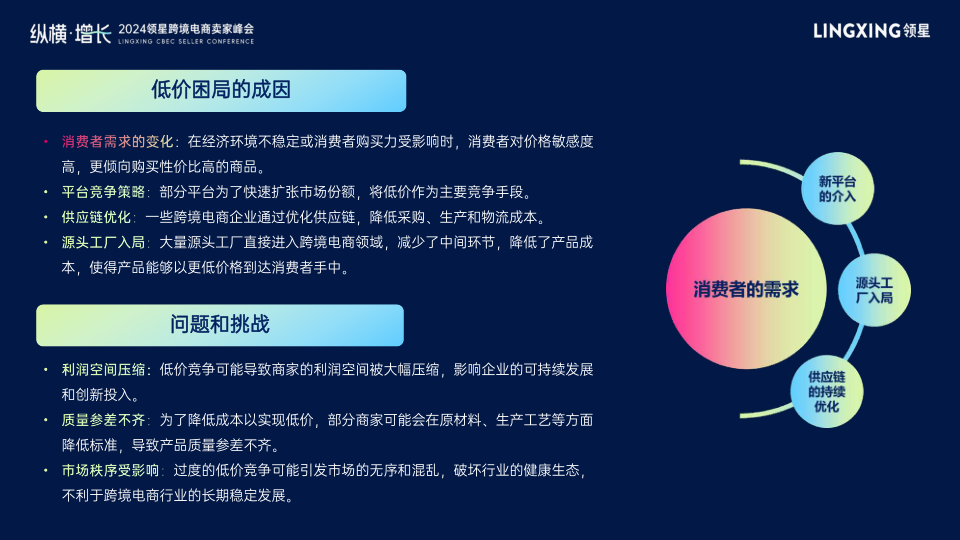 纵横·增长 2024领星跨境电商卖家峰会
LINGXING CBEC SELLER CONFERENCE

LINGXING领星

低价困局的成因

• 消费者需求的变化：在经济环境不稳定或消费者购买力受影响时，消费者对价格敏感度高，更倾向购买性价比高的商品。
• 平台竞争策略：部分平台为了快速扩张市场份额，将低价作为主要竞争手段。
• 供应链优化：一些跨境电商企业通过优化供应链，降低采购、生产和物流成本。
• 源头工厂入局：大量源头工厂直接进入跨境电商领域，减少了中间环节，降低了产品成本，使得产品能够以更低价格到达消费者手中。

问题和挑战

• 利润空间压缩：低价竞争可能导致商家的利润空间被大幅压缩，影响企业的可持续发展和创新投入。
• 质量参差不齐：为了降低成本以实现低价，部分商家可能会在原材料、生产工艺等方面降低标准，导致产品质量参差不齐。
• 市场秩序受影响：过度的低价竞争可能引发市场的无序和混乱，破坏行业的健康生态，不利于跨境电商行业的长期稳定发展。

消费者的需求

新平台的介入

源头工厂入局

供应链的持续优化